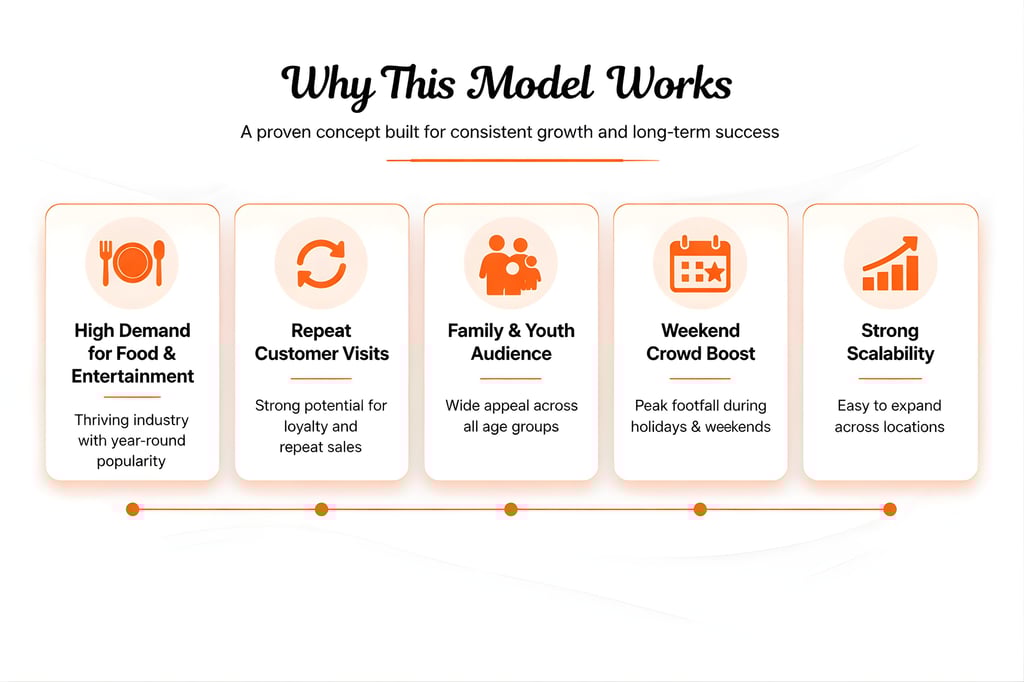 Why This Model Works

A proven concept built for consistent growth and long-term success

High Demand for Food & Entertainment

Thriving industry with year-round popularity

Repeat Customer Visits

Strong potential for loyalty and repeat sales

Family & Youth Audience

Wide appeal across all age groups

Weekend Crowd Boost

Peak footfall during holidays & weekends

Strong Scalability

Easy to expand across locations